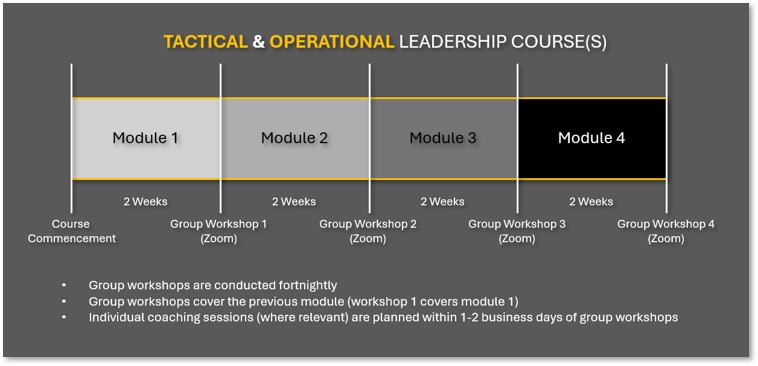 TACTICAL & OPERATIONAL LEADERSHIP COURSE(S)

Module 1

Module 2

Module 3

Module 4

2 Weeks

2 Weeks

2 Weeks

2 Weeks

Course Commencement

Group Workshop 1 (Zoom)

Group Workshop 2 (Zoom)

Group Workshop 3 (Zoom)

Group Workshop 4 (Zoom)

• Group workshops are conducted fortnightly
• Group workshops cover the previous module (workshop 1 covers module 1)
• Individual coaching sessions (where relevant) are planned within 1-2 business days of group workshops